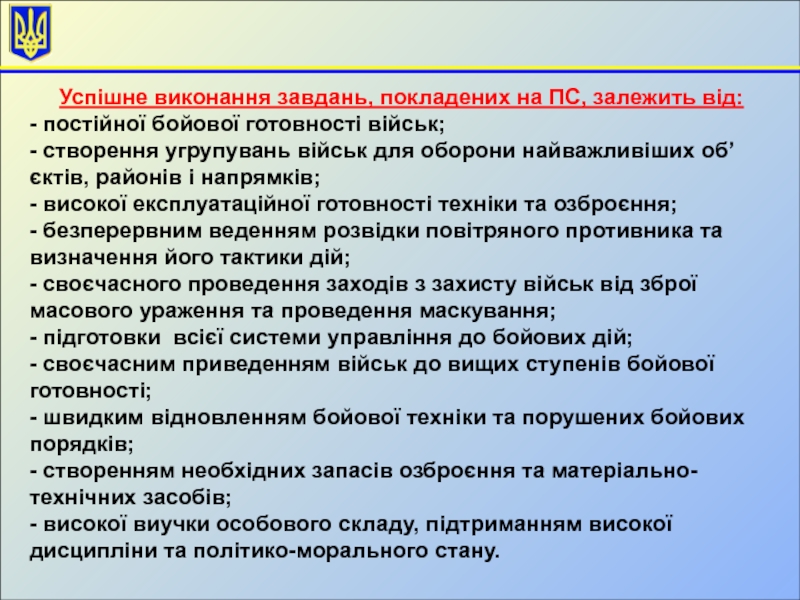 Успішне виконання завдань, покладених на ПС, залежить від:
- постійної бойової готовності військ;
- створення угрупувань військ для оборони найважливіших об’єктів, районів і напрямків;
- високої експлуатаційної готовності техніки та озброєння;
- безперервним веденням розвідки повітряного противника та визначення його тактики дій;
- своєчасного проведення заходів з захисту військ від зброї масового ураження та проведення маскування;
- підготовки всієї системи управління до бойових дій;
- своєчасним приведенням військ до вищих ступенів бойової готовності;
- швидким відновленням бойової техніки та порушених бойових порядків;
- створенням необхідних запасів озброєння та матеріально-технічних засобів;
- високої виучки особового складу, підтриманням високої дисципліни та політико-морального стану.